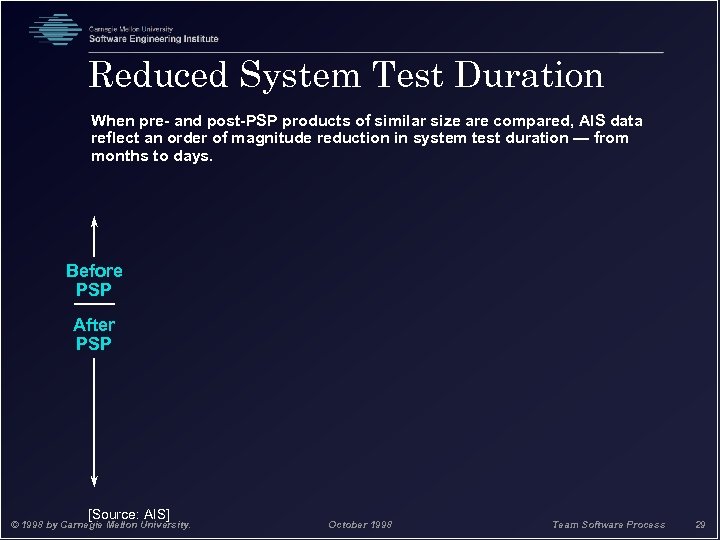 Carnegie Mellon University
Software Engineering Institute

Reduced System Test Duration

When pre- and post-PSP products of similar size are compared, AIS data reflect an order of magnitude reduction in system test duration — from months to days.

Before PSP

After PSP

[Source: AIS]

© 1998 by Carnegie Mellon University.

October 1998

Team Software Process

29